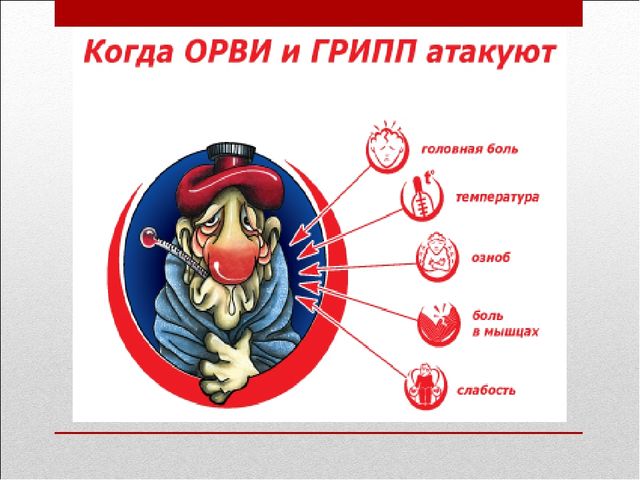 Когда ОРВИ и ГРИПП атакуют

головная боль

t°

температура

озноб

боль в мышцах

слабость